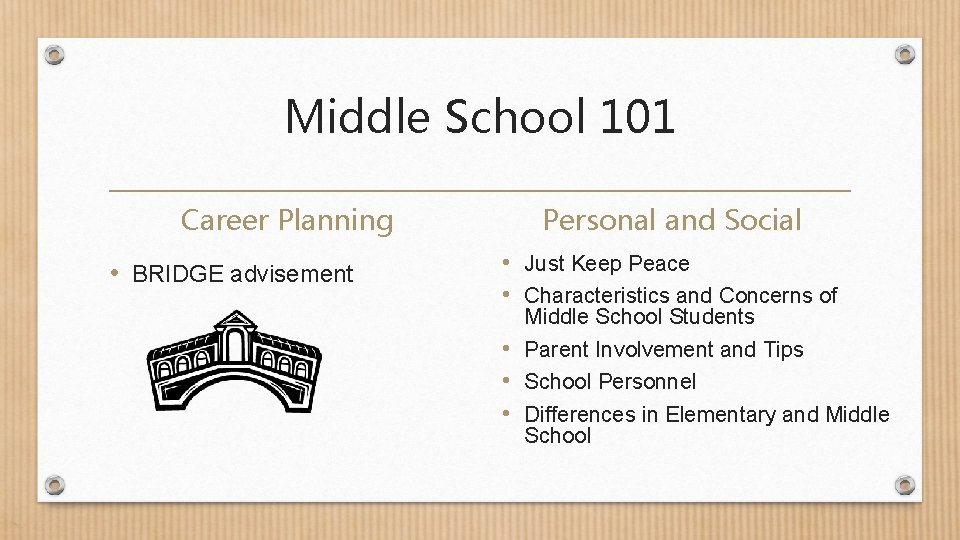 Middle School 101

Career Planning

• BRIDGE advisement

Personal and Social

• Just Keep Peace
• Characteristics and Concerns of Middle School Students
• Parent Involvement and Tips
• School Personnel
• Differences in Elementary and Middle School